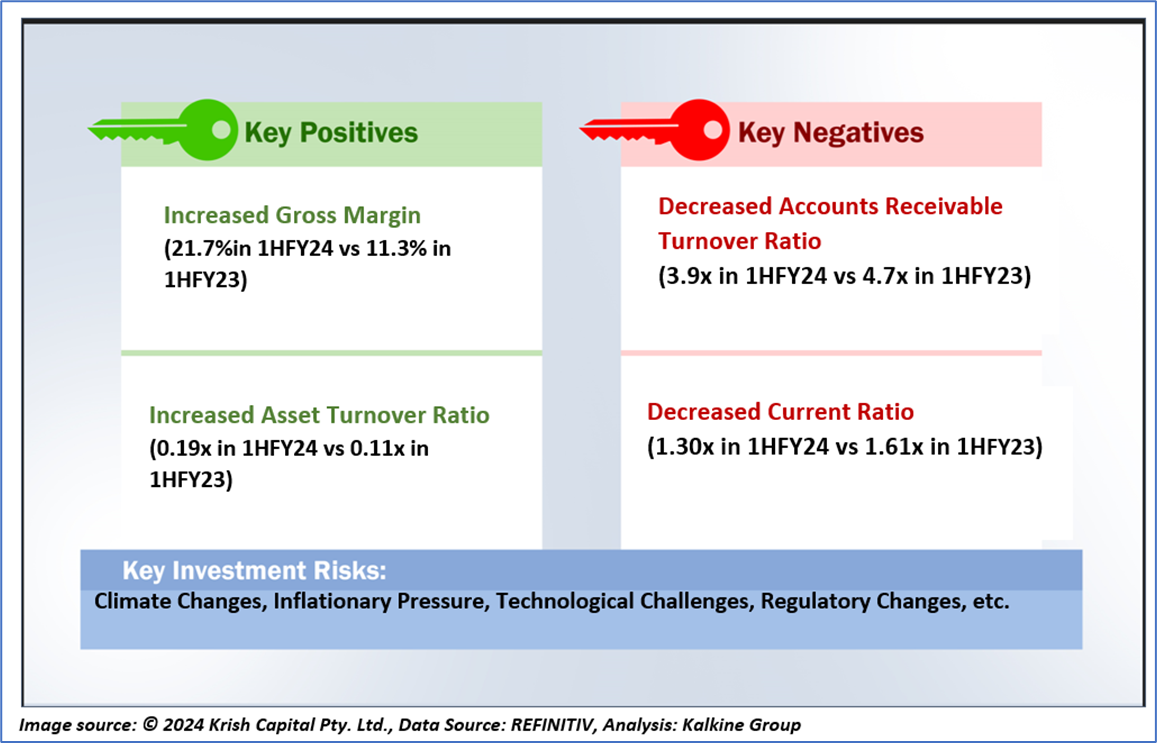 Key Positives

Increased Gross Margin
(21.7%in 1HFY24 vs 11.3% in 1HFY23)

Increased Asset Turnover Ratio
(0.19x in 1HFY24 vs 0.11x in 1HFY23)

Key Negatives

Decreased Accounts Receivable Turnover Ratio
(3.9x in 1HFY24 vs 4.7x in 1HFY23)

Decreased Current Ratio
(1.30x in 1HFY24 vs 1.61x in 1HFY23)

Key Investment Risks:
Climate Changes, Inflationary Pressure, Technological Challenges, Regulatory Changes, etc.

Image source: © 2024 Krish Capital Pty. Ltd., Data Source: REFINITIV, Analysis: Kalkine Group